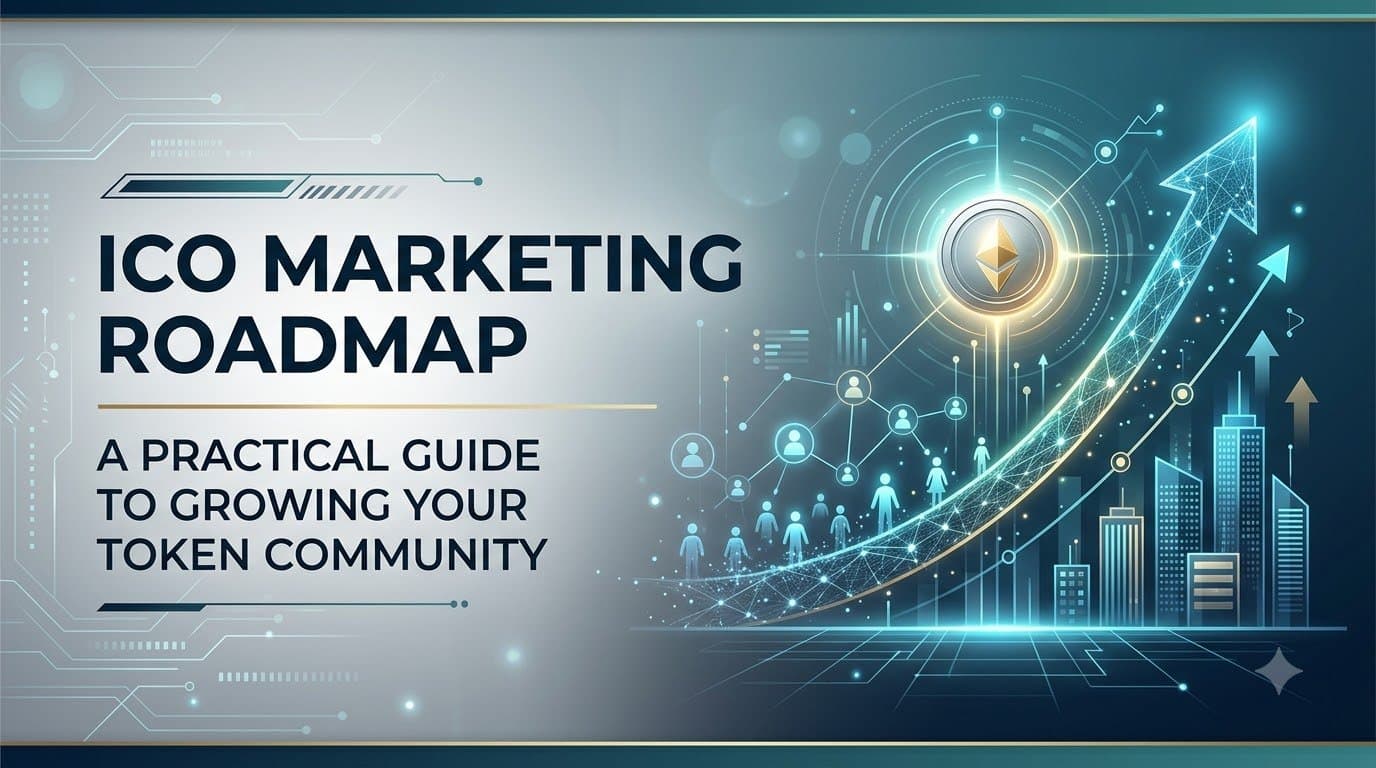 ICO MARKETING ROADMAP

A PRACTICAL GUIDE TO GROWING YOUR TOKEN COMMUNITY